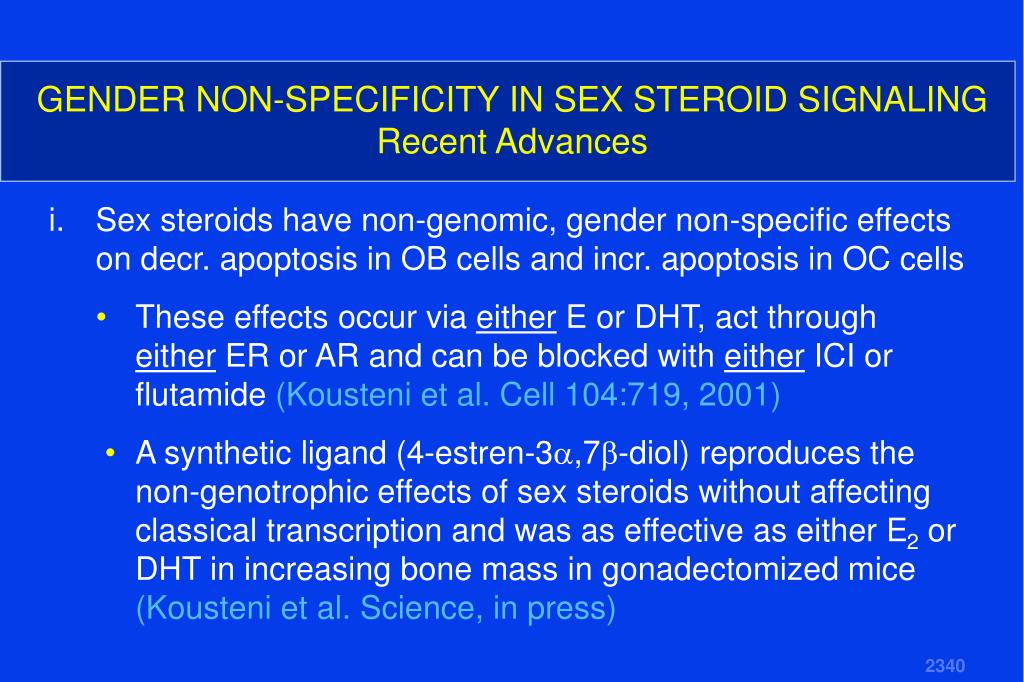 GENDER NON-SPECIFICITY IN SEX STEROID SIGNALING
Recent Advances

i. Sex steroids have non-genomic, gender non-specific effects on decr. apoptosis in OB cells and incr. apoptosis in OC cells

• These effects occur via either E or DHT, act through either ER or AR and can be blocked with either ICI or flutamide (Kousteni et al. Cell 104:719, 2001)

• A synthetic ligand (4-estren-3$\alpha$,7$\beta$-diol) reproduces the non-genotrophic effects of sex steroids without affecting classical transcription and was as effective as either $E_2$ or DHT in increasing bone mass in gonadectomized mice (Kousteni et al. Science, in press)

2340